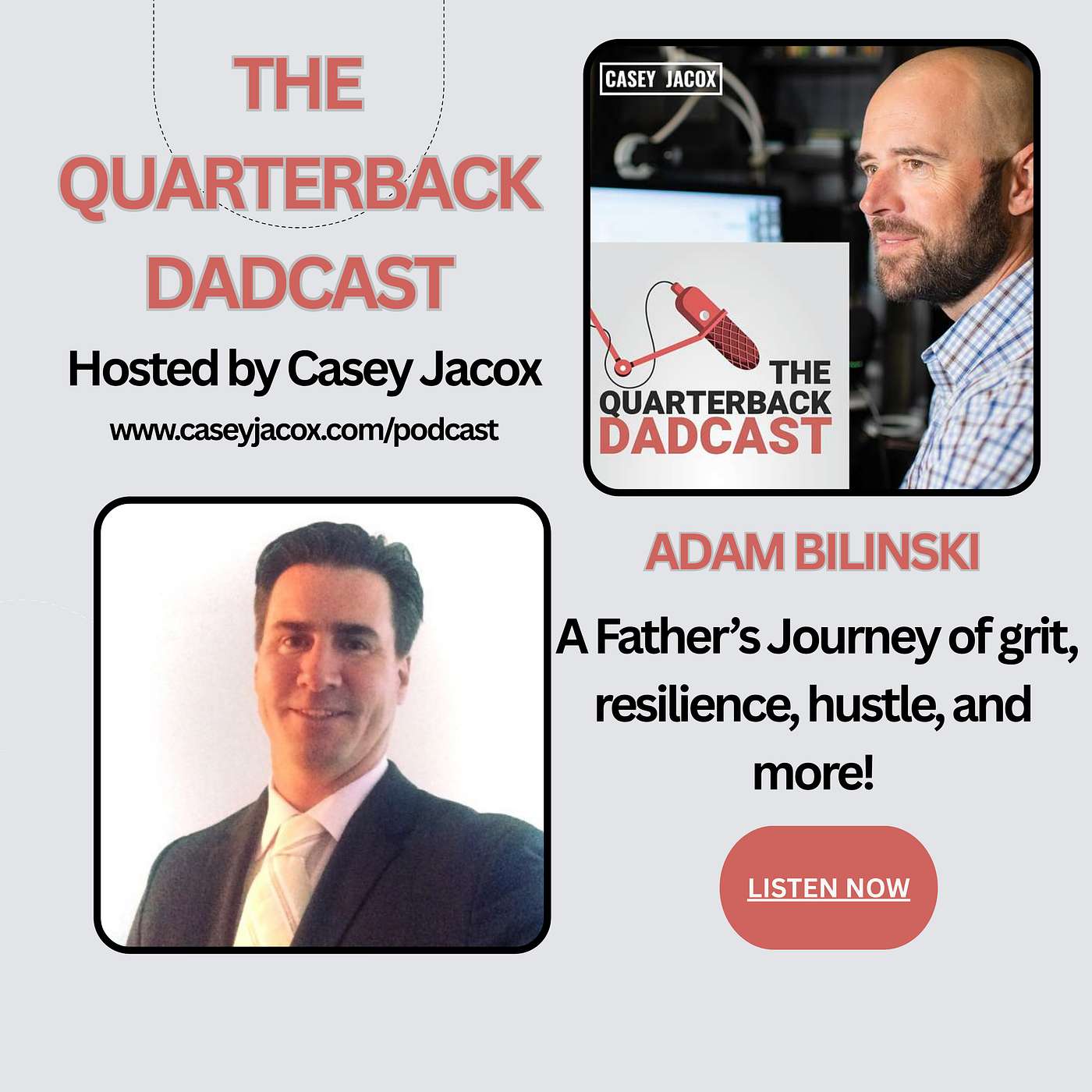 THE QUARTERBACK DADCAST

Hosted by Casey Jacox

www.caseyjacox.com/podcast

CASEY JACOX

THE QUARTERBACK DADCAST

ADAM BILINSKI

A Father's Journey of grit, resilience, hustle, and more!

LISTEN NOW